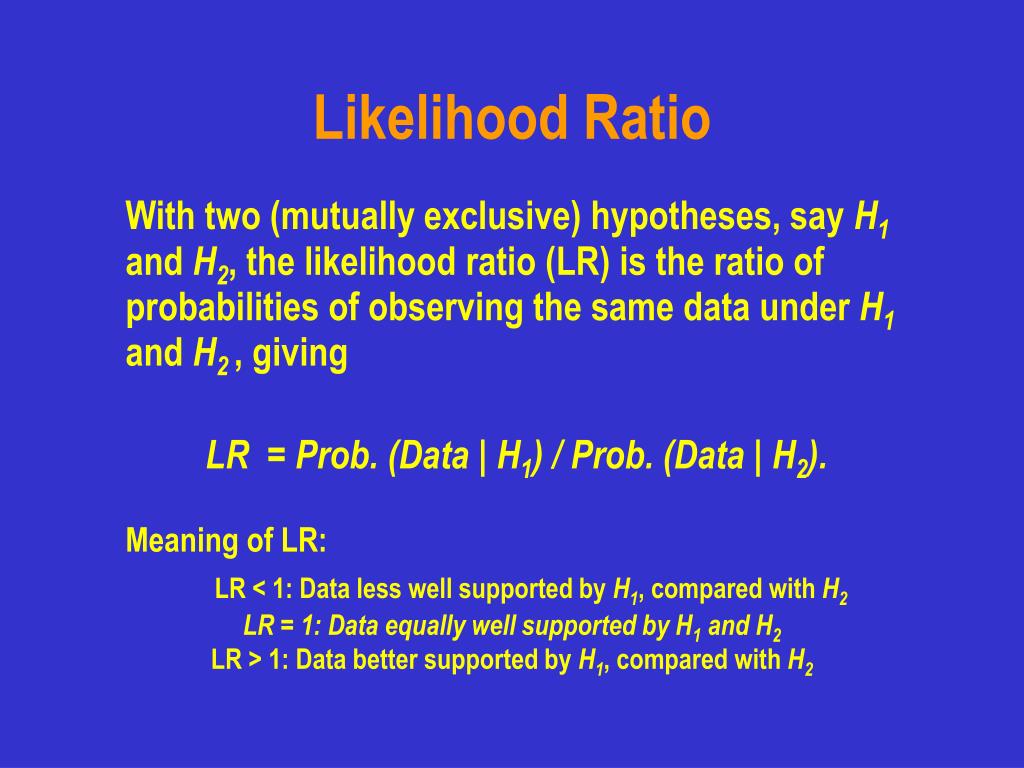 Likelihood Ratio

With two (mutually exclusive) hypotheses, say $H_1$ and $H_2$, the likelihood ratio (LR) is the ratio of probabilities of observing the same data under $H_1$ and $H_2$ , giving

LR = Prob. (Data | $H_1$) / Prob. (Data | $H_2$).

Meaning of LR:

LR < 1: Data less well supported by $H_1$, compared with $H_2$
LR = 1: Data equally well supported by $H_1$ and $H_2$
LR > 1: Data better supported by $H_1$, compared with $H_2$